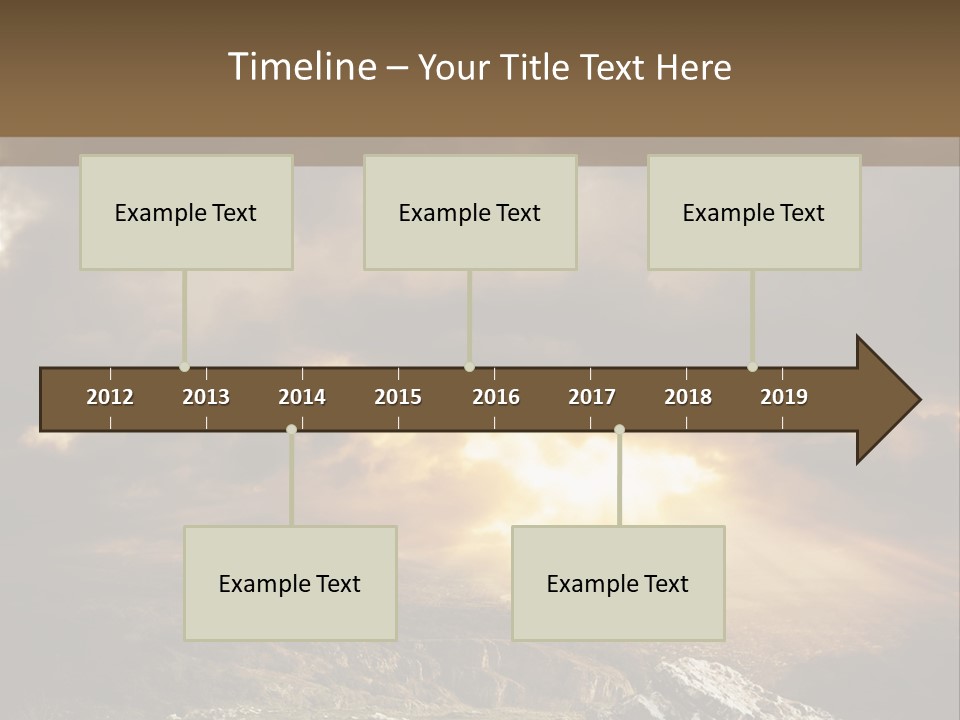 Timeline – Your Title Text Here

Example Text

Example Text

Example Text

2012 2013 2014 2015 2016 2017 2018 2019

Example Text

Example Text